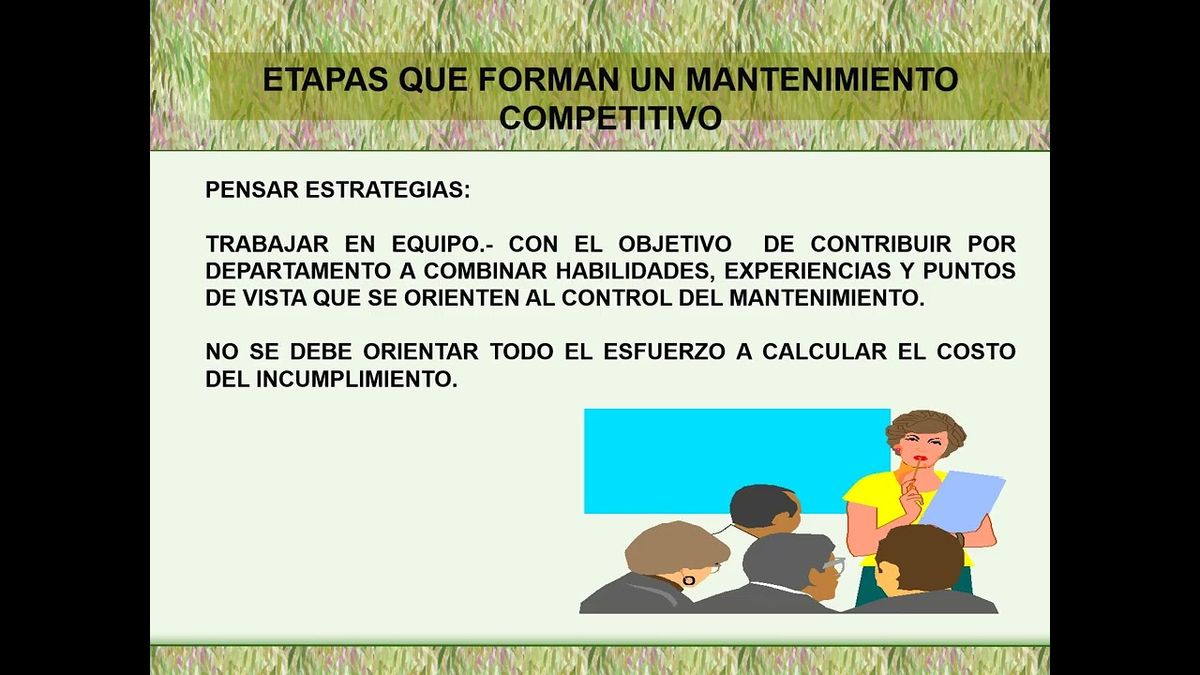 ETAPAS QUE FORMAN UN MANTENIMIENTO COMPETITIVO

PENSAR ESTRATEGIAS:

TRABAJAR EN EQUIPO.- CON EL OBJETIVO DE CONTRIBUIR POR DEPARTAMENTO A COMBINAR HABILIDADES, EXPERIENCIAS Y PUNTOS DE VISTA QUE SE ORIENTEN AL CONTROL DEL MANTENIMIENTO.

NO SE DEBE ORIENTAR TODO EL ESFUERZO A CALCULAR EL COSTO DEL INCUMPLIMIENTO.